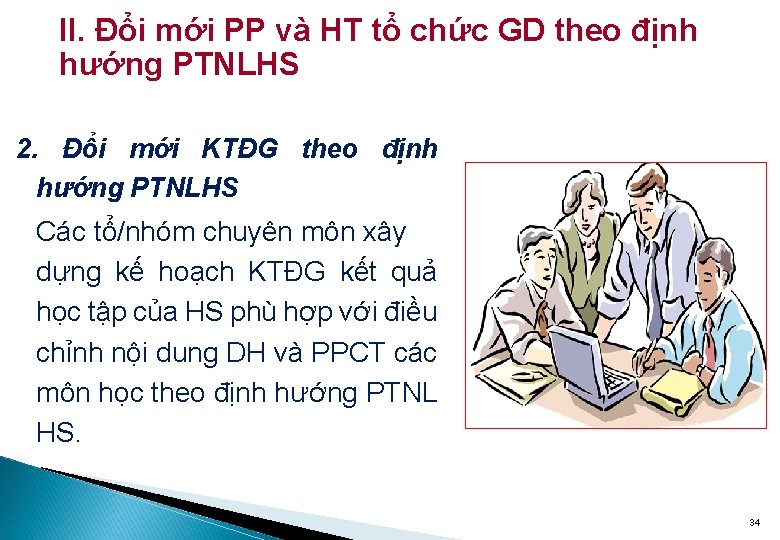 II. Đổi mới PP và HT tổ chức GD theo định hướng PTNLHS

2. Đổi mới KTĐG theo định hướng PTNLHS

Các tổ/nhóm chuyên môn xây dựng kế hoạch KTĐG kết quả học tập của HS phù hợp với điều chỉnh nội dung DH và PPCT các môn học theo định hướng PTNL HS.

34